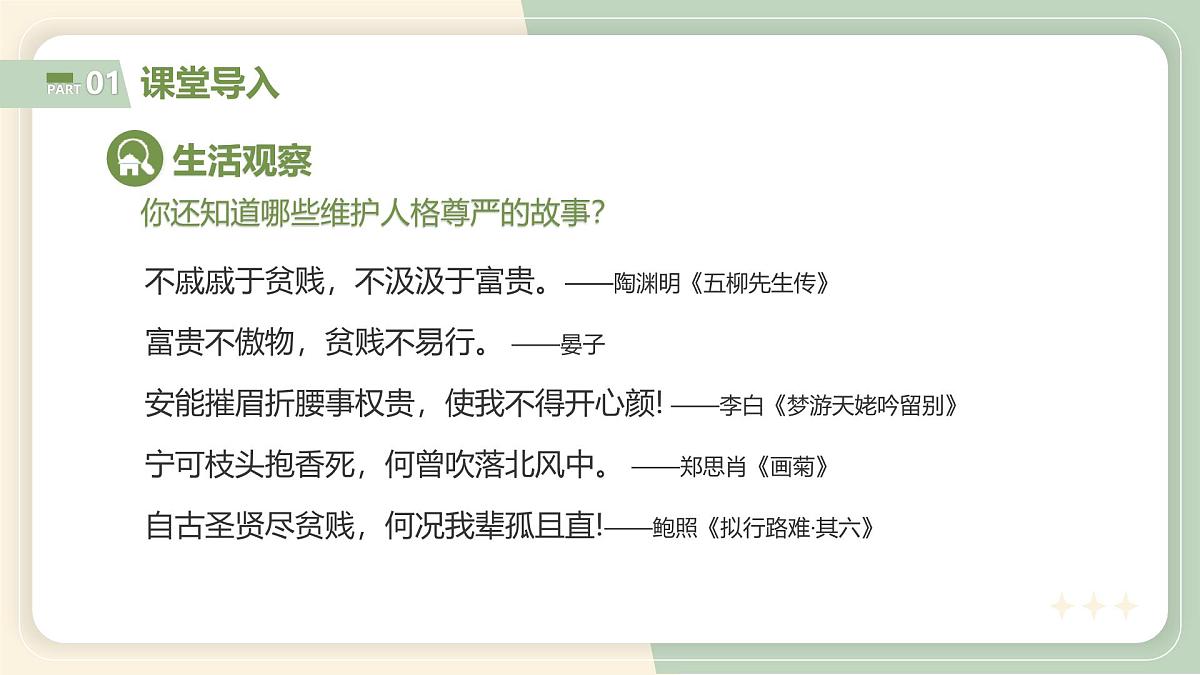 PART 01 课堂导入

生活观察

你还知道哪些维护人格尊严的故事?

不戚戚于贫贱，不汲汲于富贵。——陶渊明《五柳先生传》

富贵不傲物，贫贱不易行。 ——晏子

安能摧眉折腰事权贵，使我不得开心颜! ——李白《梦游天姥吟留别》

宁可枝头抱香死，何曾吹落北风中。 ——郑思肖《画菊》

自古圣贤尽贫贱，何况我辈孤且直!——鲍照《拟行路难·其六》